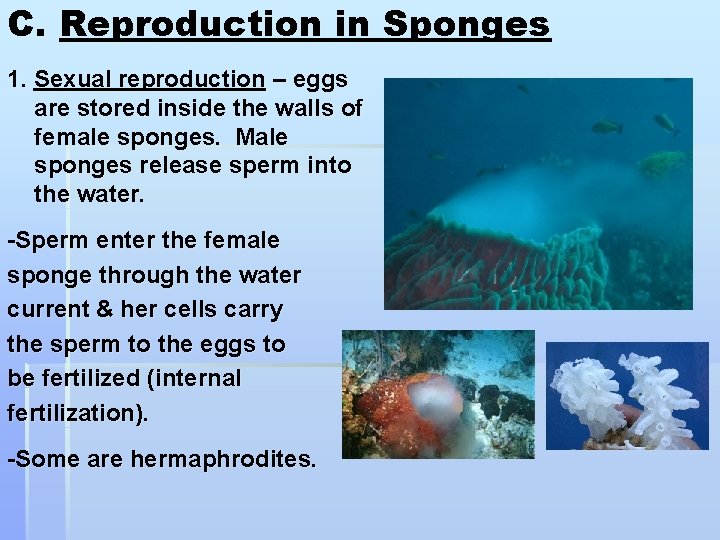 C. Reproduction in Sponges

1. Sexual reproduction – eggs are stored inside the walls of female sponges. Male sponges release sperm into the water.

-Sperm enter the female sponge through the water current & her cells carry the sperm to the eggs to be fertilized (internal fertilization).

-Some are hermaphrodites.